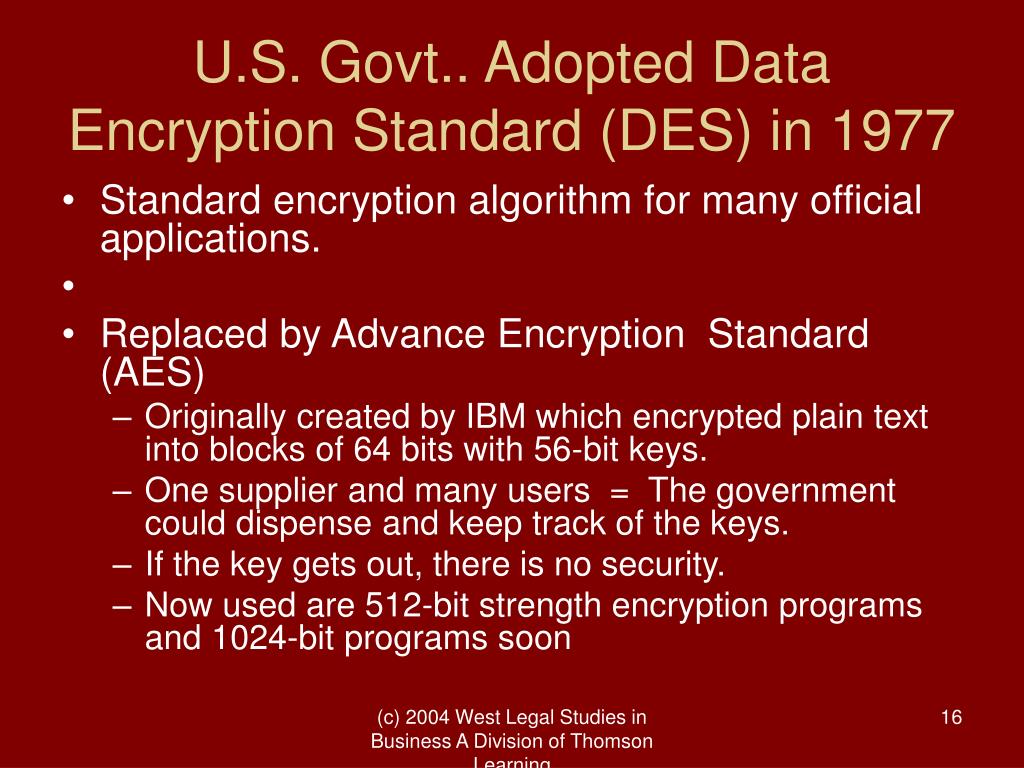 U.S. Govt.. Adopted Data Encryption Standard (DES) in 1977

• Standard encryption algorithm for many official applications.
•
• Replaced by Advance Encryption Standard (AES)
– Originally created by IBM which encrypted plain text into blocks of 64 bits with 56-bit keys.
– One supplier and many users = The government could dispense and keep track of the keys.
– If the key gets out, there is no security.
– Now used are 512-bit strength encryption programs and 1024-bit programs soon

(c) 2004 West Legal Studies in Business A Division of Thomson Learning

16